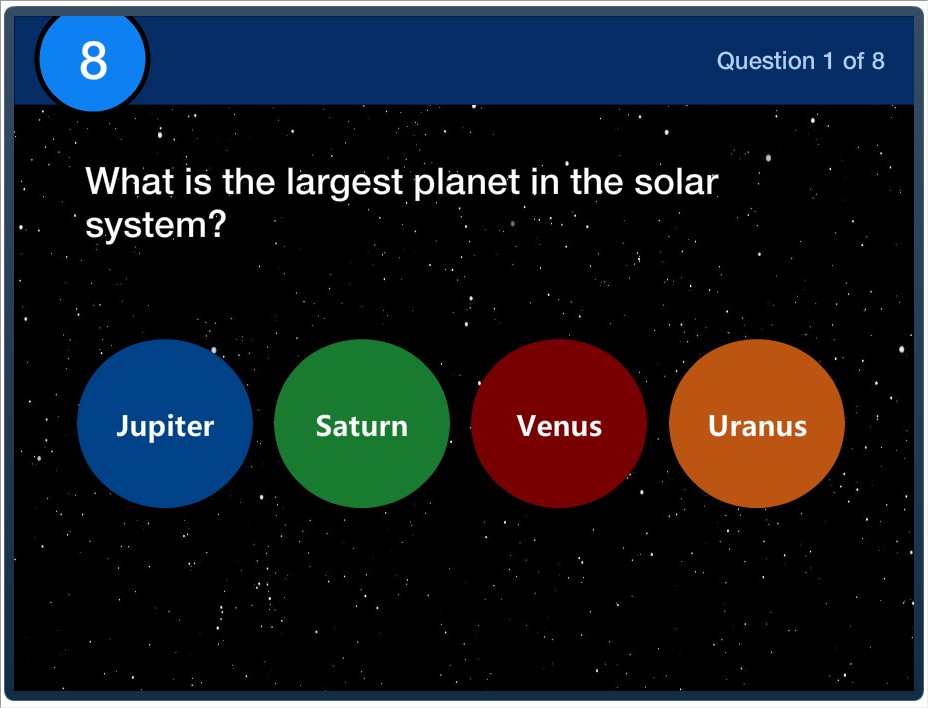 8

Question 1 of 8

What is the largest planet in the solar system?

Jupiter

Saturn

Venus

Uranus